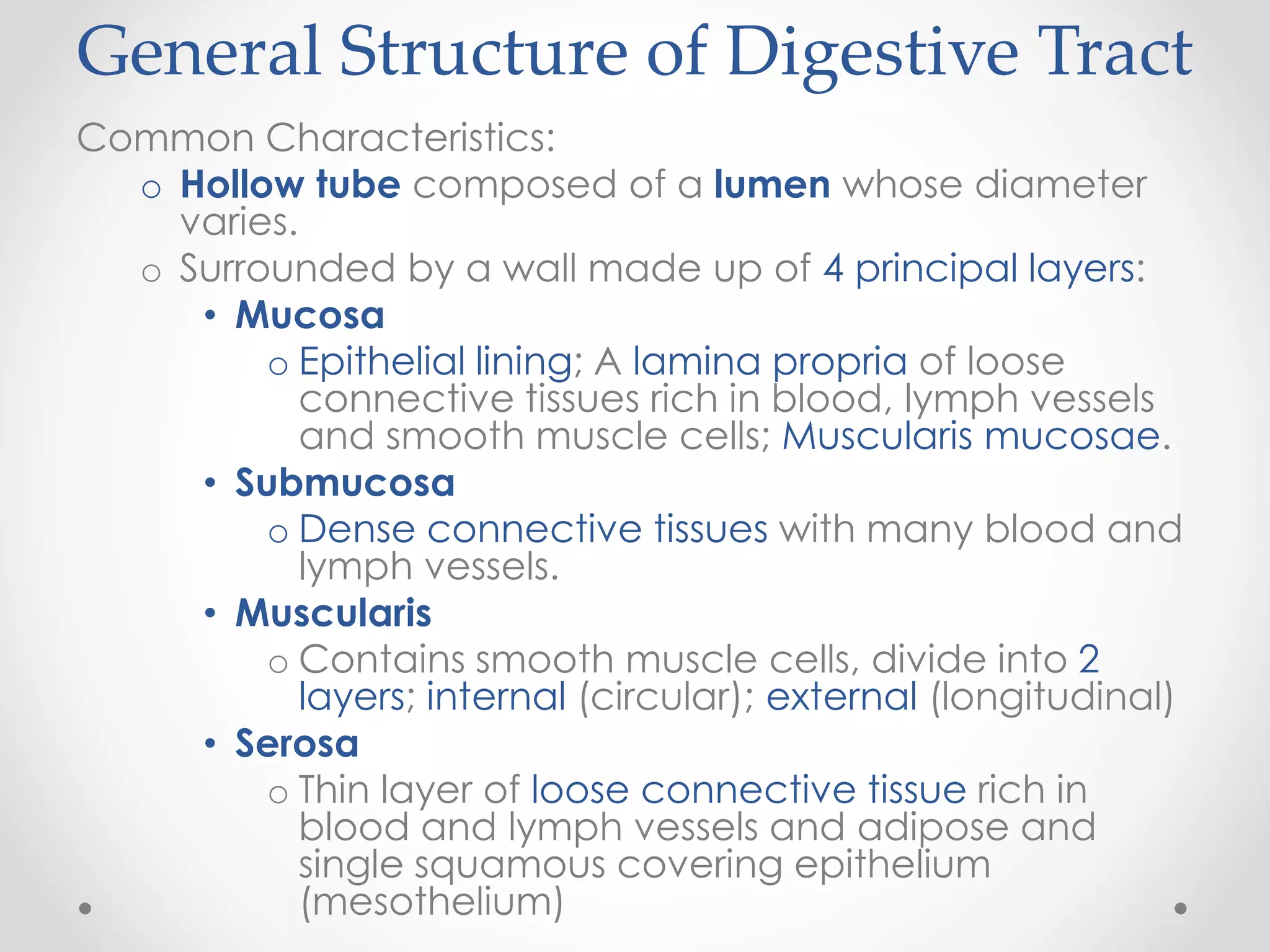 General Structure of Digestive Tract

Common Characteristics:

o Hollow tube composed of a lumen whose diameter varies.

o Surrounded by a wall made up of 4 principal layers:

• Mucosa

o Epithelial lining; A lamina propria of loose connective tissues rich in blood, lymph vessels and smooth muscle cells; Muscularis mucosae.

• Submucosa

o Dense connective tissues with many blood and lymph vessels.

• Muscularis

o Contains smooth muscle cells, divide into 2 layers; internal (circular); external (longitudinal)

• Serosa

o Thin layer of loose connective tissue rich in blood and lymph vessels and adipose and single squamous covering epithelium (mesothelium)